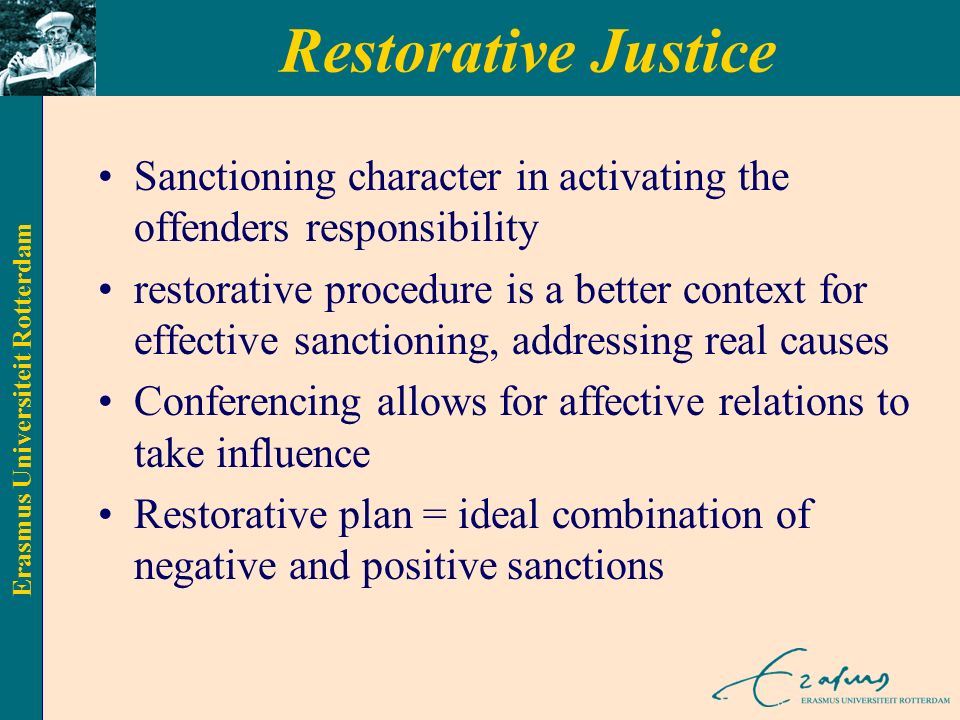 Restorative Justice

Erasmus Universiteit Rotterdam

• Sanctioning character in activating the offenders responsibility

• restorative procedure is a better context for effective sanctioning, addressing real causes

• Conferencing allows for affective relations to take influence

• Restorative plan = ideal combination of negative and positive sanctions

Erasmus
ERASMUS UNIVERSITEIT ROTTERDAM